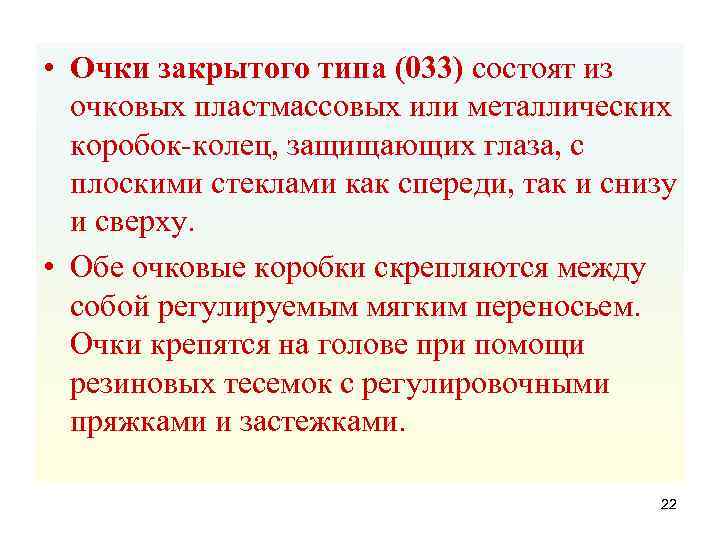 • Очки закрытого типа (033) состоят из очковых пластмассовых или металлических коробок-колец, защищающих глаза, с плоскими стеклами как спереди, так и снизу и сверху.

• Обе очковые коробки скрепляются между собой регулируемым мягким переносьем. Очки крепятся на голове при помощи резиновых тесемок с регулировочными пряжками и застежками.

22